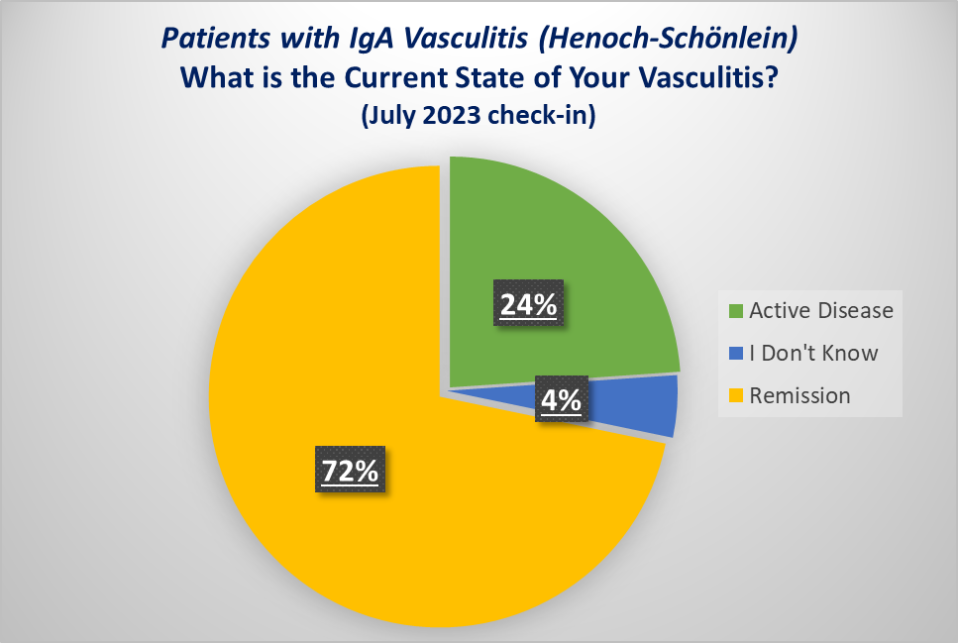 Patients with IgA Vasculitis (Henoch-Schönlein)
What is the Current State of Your Vasculitis?
(July 2023 check-in)

24%

4%

72%

Active Disease
I Don't Know
Remission